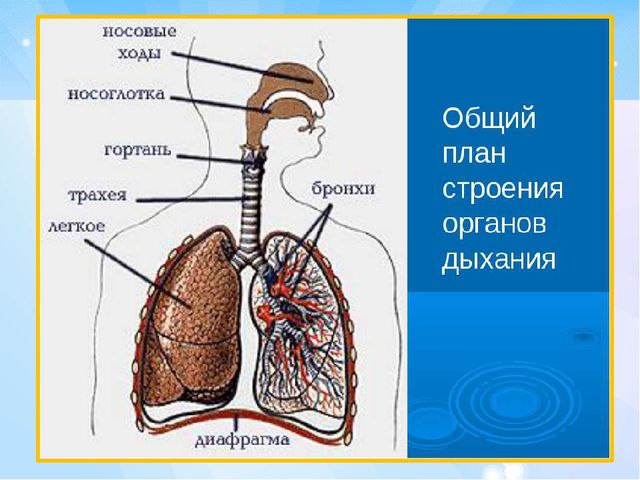 носовые ходы

носоглотка

гортань

трахея

легкое

бронхи

диафрагма

Общий план строения органов дыхания